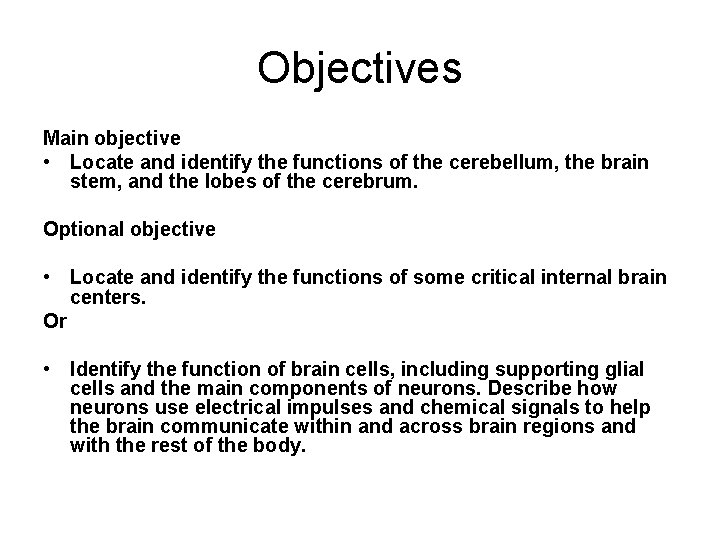 Objectives

Main objective

• Locate and identify the functions of the cerebellum, the brain stem, and the lobes of the cerebrum.

Optional objective

• Locate and identify the functions of some critical internal brain centers.

Or

• Identify the function of brain cells, including supporting glial cells and the main components of neurons. Describe how neurons use electrical impulses and chemical signals to help the brain communicate within and across brain regions and with the rest of the body.